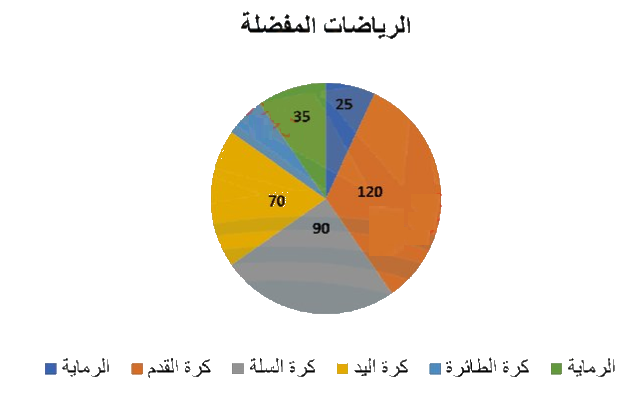 الرياضات المفضلة

25
120
90
70
35

الرماية
كرة القدم
كرة السلة
كرة اليد
كرة الطائرة
الرماية